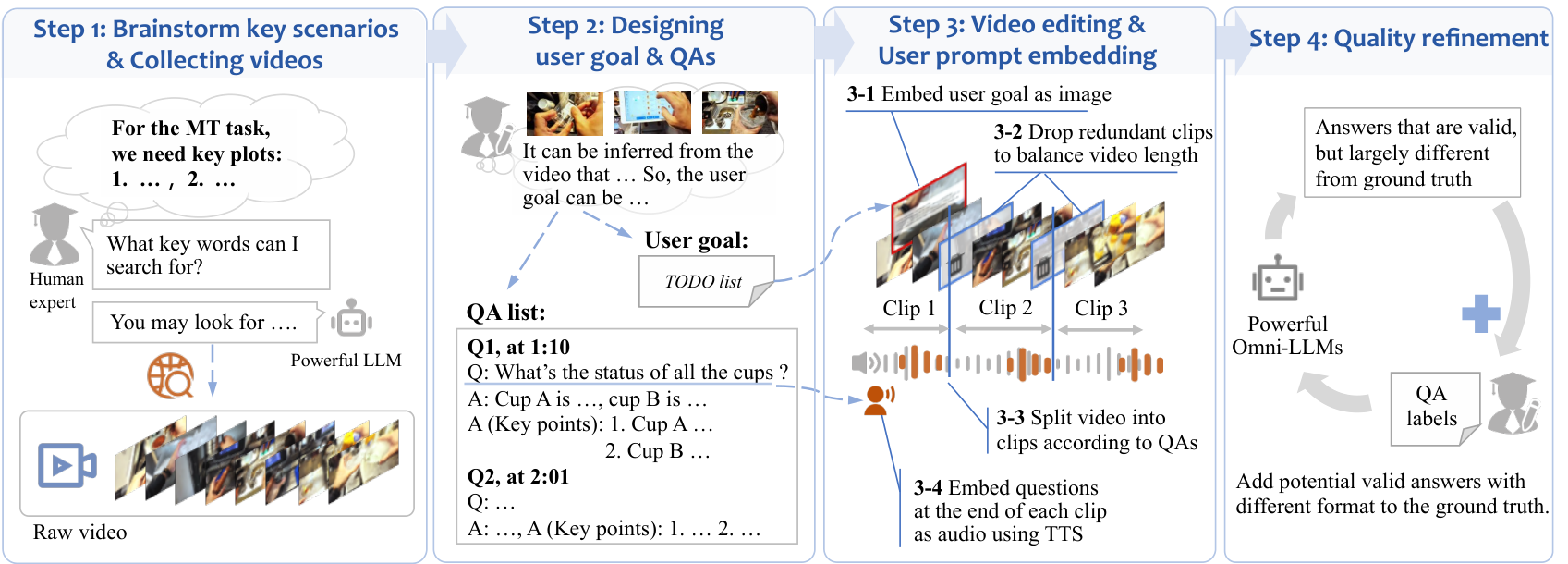 Step 1: Brainstorm key scenarios & Collecting videos

For the MT task, we need key plots: 1. … , 2. …

Human expert

What key words can I search for?

You may look for ….

Powerful LLM

Raw video

Step 2: Designing user goal & QAs

It can be inferred from the video that … So, the user goal can be …

User goal:

TODO list

QA list:

Q1, at 1:10
Q: What's the status of all the cups ?
A: Cup A is …, cup B is …
A (Key points): 1. Cup A …
2. Cup B …
Q2, at 2:01
Q: …
A: …, A (Key points): 1. … 2. …

Step 3: Video editing & User prompt embedding

3-1 Embed user goal as image

3-2 Drop redundant clips to balance video length

Clip 1 Clip 2 Clip 3

3-3 Split video into clips according to QAs

3-4 Embed questions at the end of each clip as audio using TTS

Step 4: Quality refinement

Answers that are valid, but largely different from ground truth

Powerful Omni-LLMs

QA labels

Add potential valid answers with different format to the ground truth.